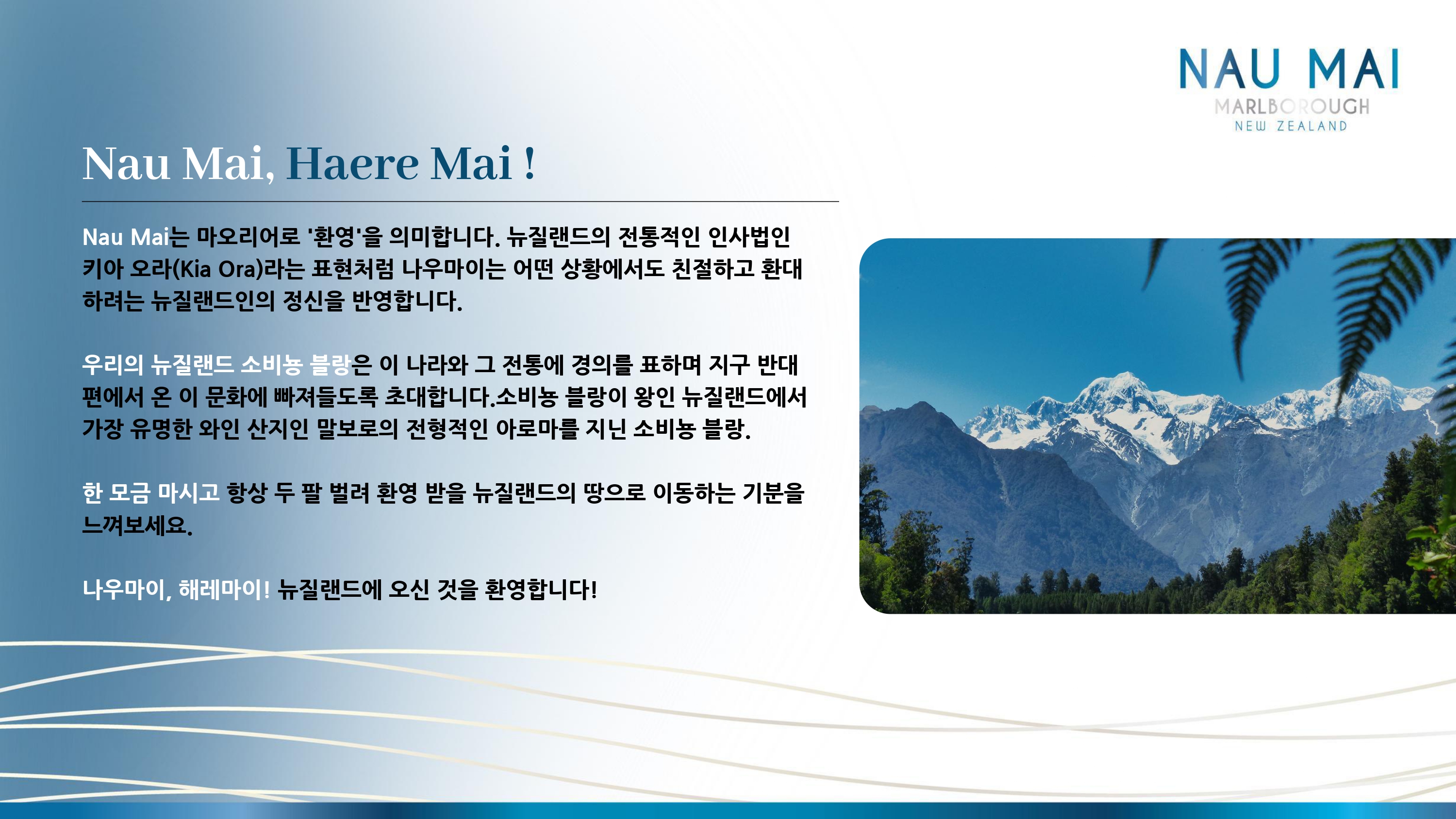 NAU MAI
MARLBOROUGH
NEW ZEALAND

Nau Mai, Haere Mai !

Nau Mai는 마오리어로 '환영'을 의미합니다. 뉴질랜드의 전통적인 인사법인 키아 오라(Kia Ora)라는 표현처럼 나우마이는 어떤 상황에서도 친절하고 환대하려는 뉴질랜드인의 정신을 반영합니다.

우리의 뉴질랜드 소비뇽 블랑은 이 나라와 그 전통에 경의를 표하며 지구 반대편에서 온 이 문화에 빠져들도록 초대합니다.소비뇽 블랑이 왕인 뉴질랜드에서 가장 유명한 와인 산지인 말보로의 전형적인 아로마를 지닌 소비뇽 블랑.

한 모금 마시고 항상 두 팔 벌려 환영 받을 뉴질랜드의 땅으로 이동하는 기분을 느껴보세요.

나우마이, 해레마이! 뉴질랜드에 오신 것을 환영합니다!